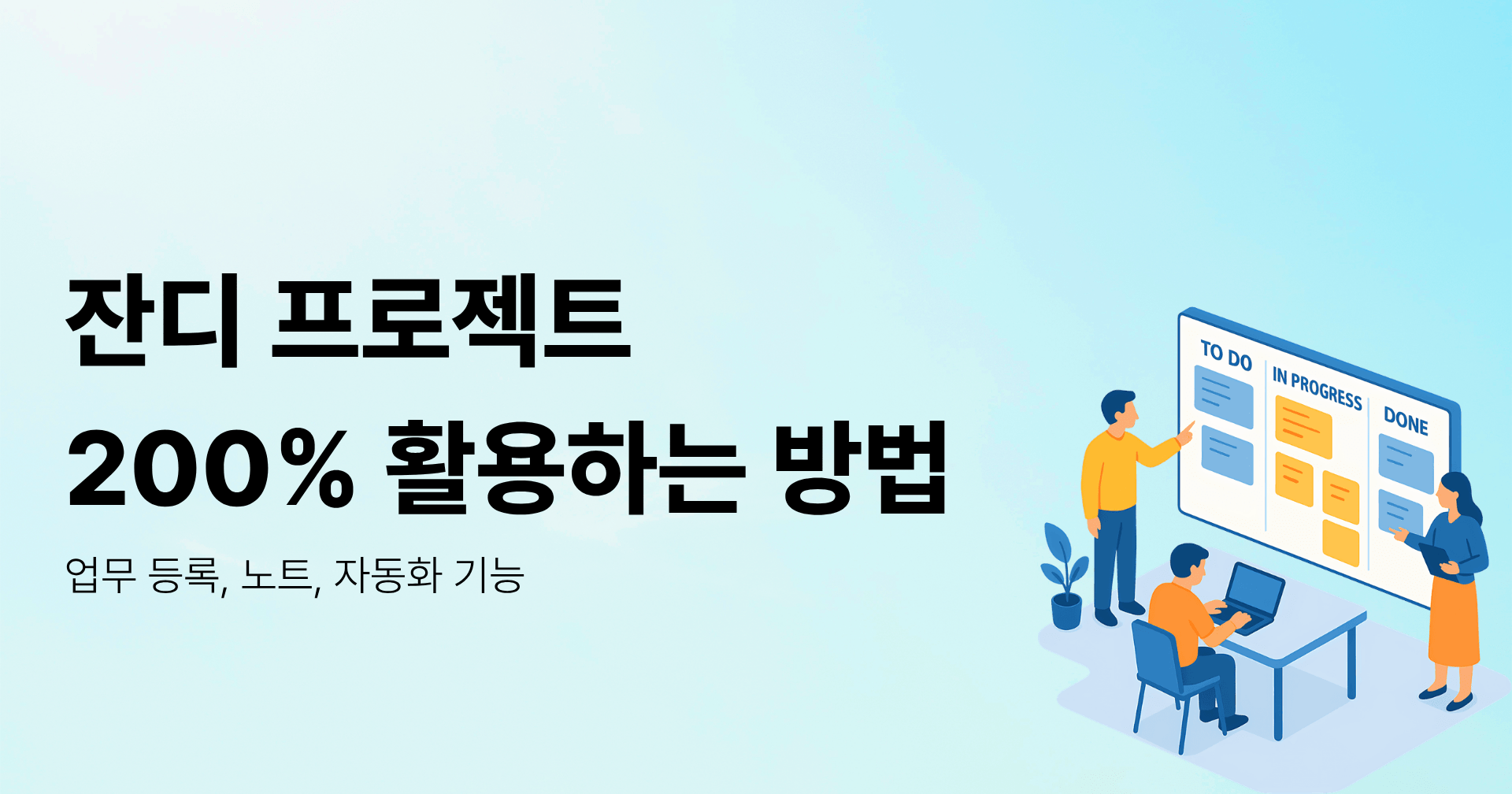 잔디 프로젝트
200% 활용하는 방법

업무 등록, 노트, 자동화 기능

TO DO
IN PROGRESS
DONE